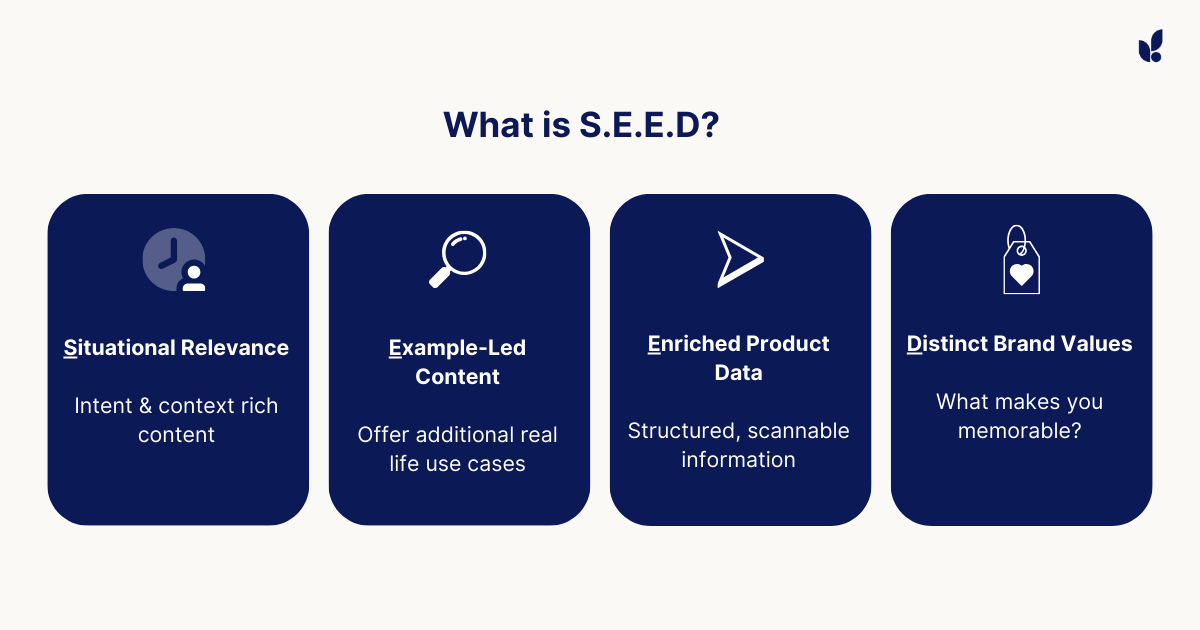 What is S.E.E.D?

Situational Relevance

Intent & context rich content

Example-Led Content

Offer additional real life use cases

Enriched Product Data

Structured, scannable information

Distinct Brand Values

What makes you memorable?